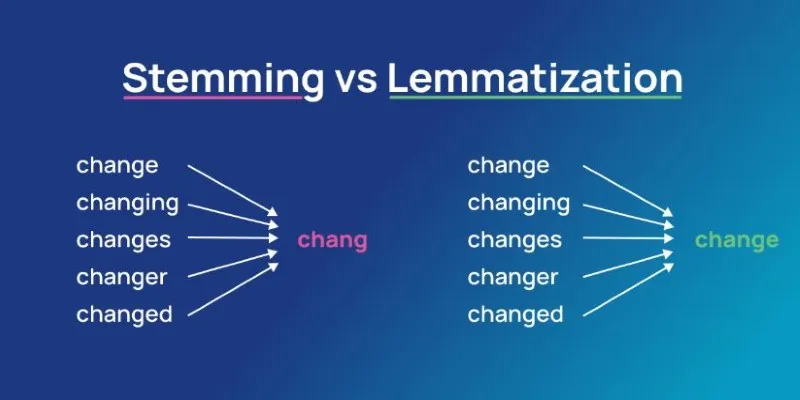 Stemming vs Lemmatization

change
changing
changes
changer
changed

chang

change
changing
changes
changer
changed

change